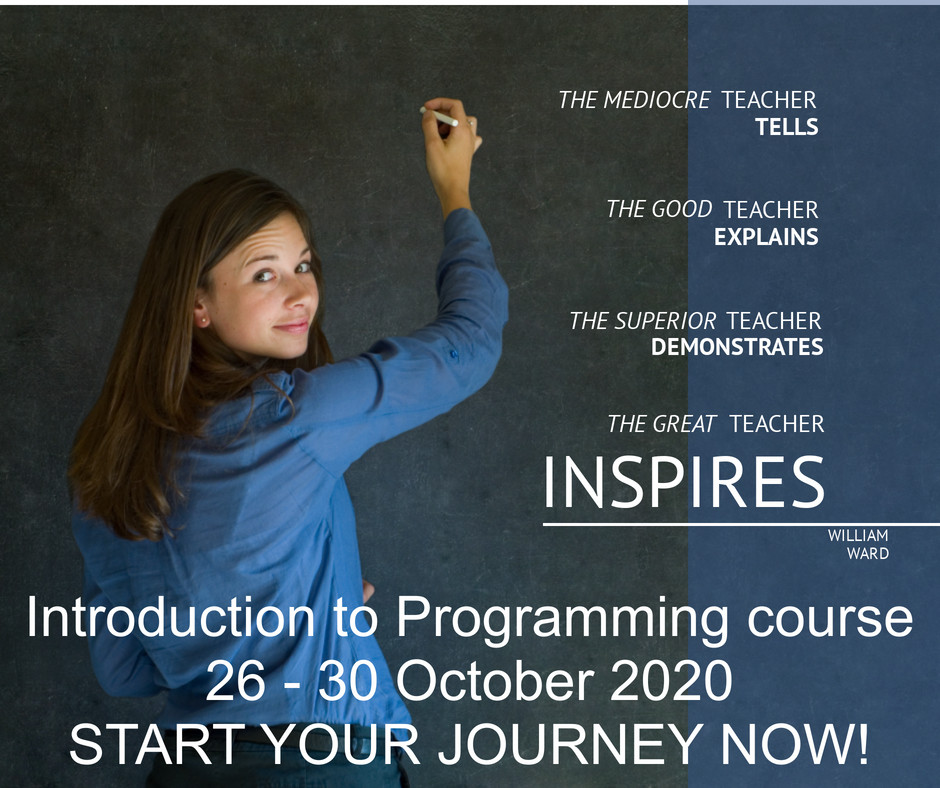 THE MEDIOCRE TEACHER
TELLS

THE GOOD TEACHER
EXPLAINS

THE SUPERIOR TEACHER
DEMONSTRATES

THE GREAT TEACHER
INSPIRES

WILLIAM
WARD

Introduction to Programming course
26 - 30 October 2020
START YOUR JOURNEY NOW!